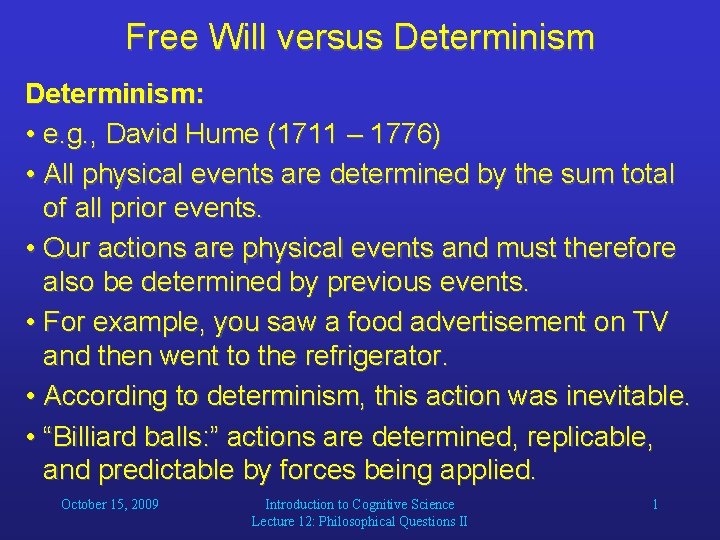 Free Will versus Determinism

Determinism:

• e.g., David Hume (1711 – 1776)

• All physical events are determined by the sum total of all prior events.

• Our actions are physical events and must therefore also be determined by previous events.

• For example, you saw a food advertisement on TV and then went to the refrigerator.

• According to determinism, this action was inevitable.

• “Billiard balls:” actions are determined, replicable, and predictable by forces being applied.

October 15, 2009

Introduction to Cognitive Science
Lecture 12: Philosophical Questions II

1